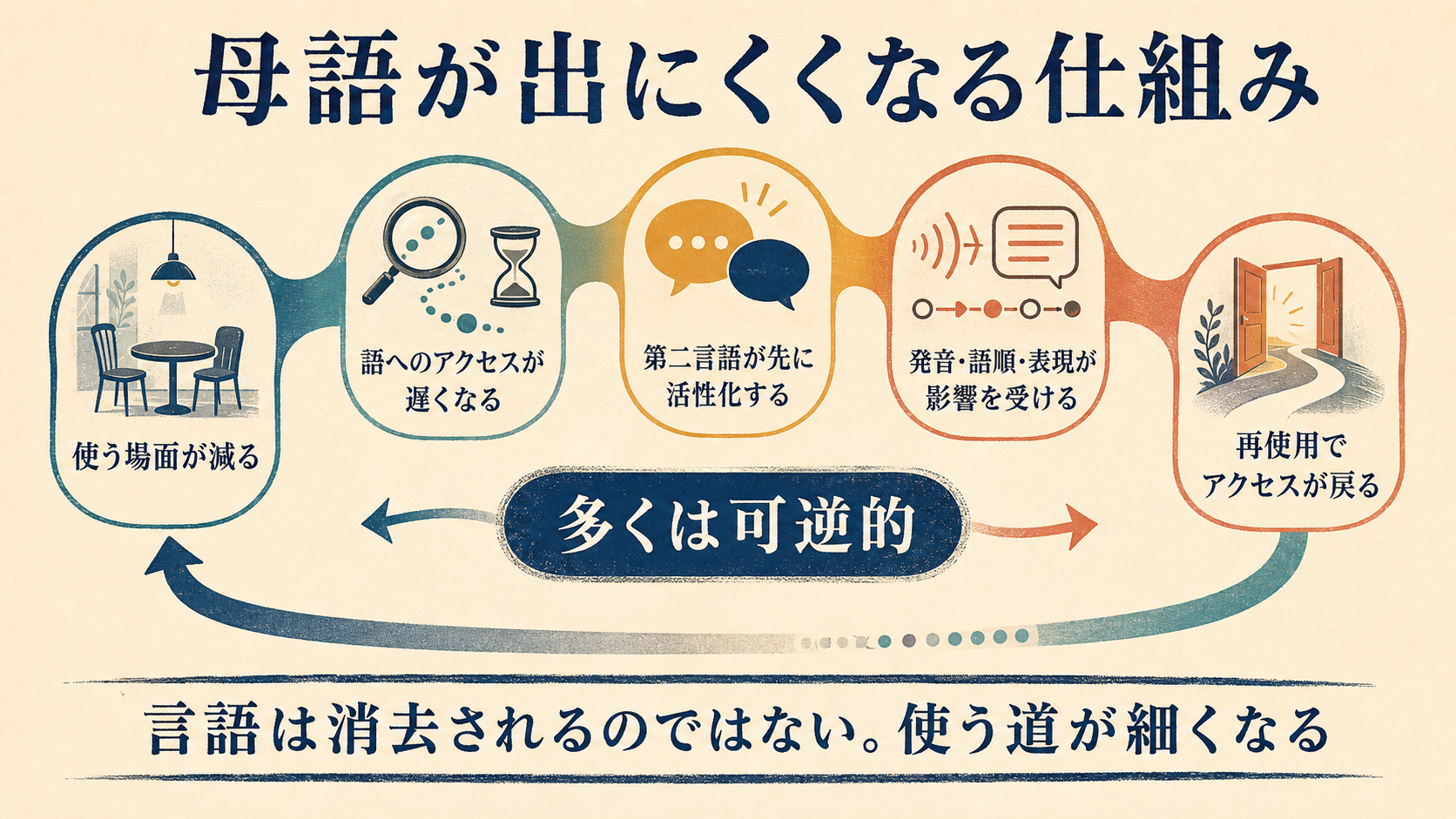 母語が出にくくなる仕組み

使う場面が減る

語へのアクセスが遅くなる

第二言語が先に活性化する

発音・語順・表現が影響を受ける

再使用でアクセスが戻る

多くは可逆的

言語は消去されるのではない。使う道が細くなる